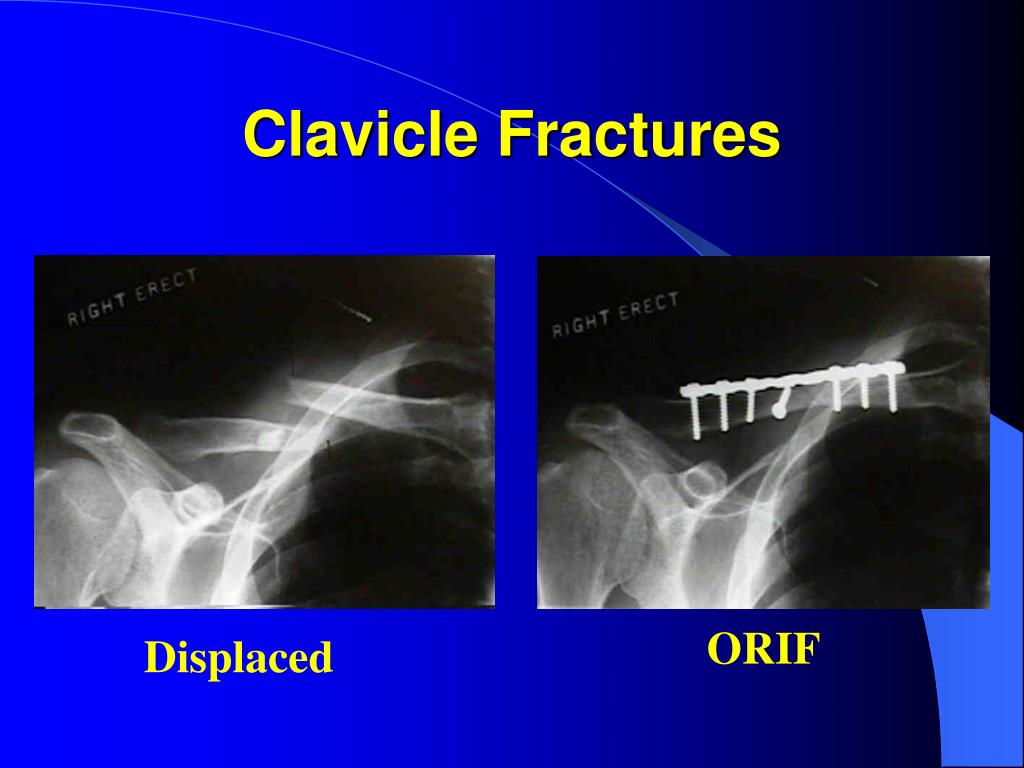 Clavicle Fractures

RIGHT ERECT

RIGHT ERECT

Displaced

ORIF